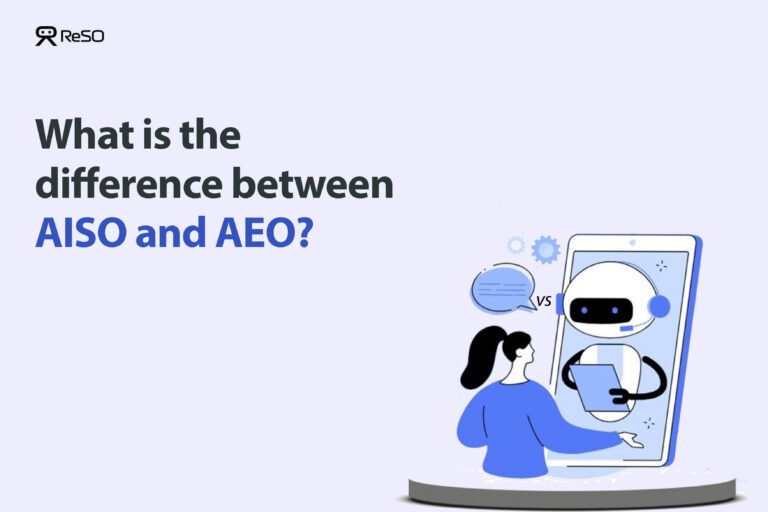 ReSO

What is the difference between AISO and AEO?

VS